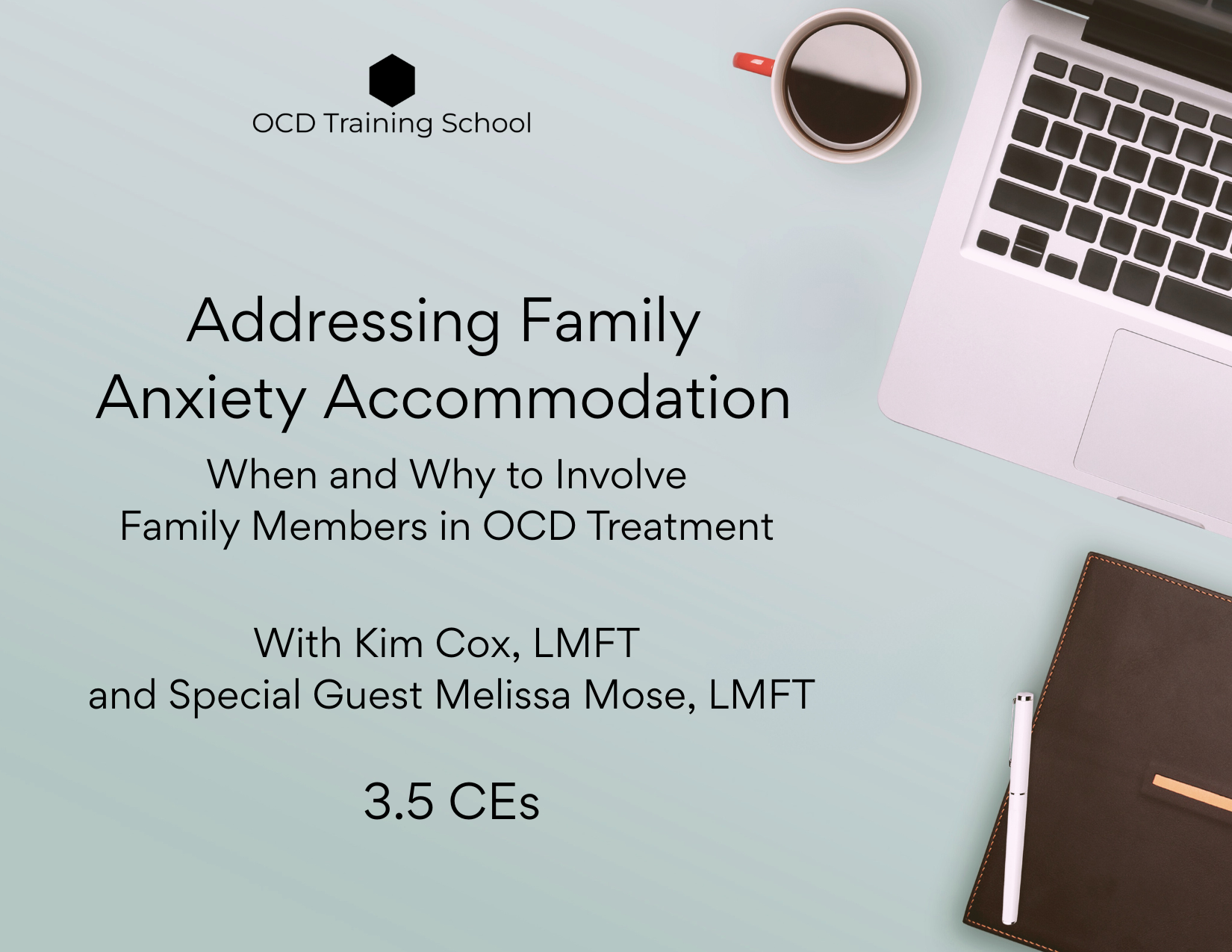 OCD Training School

Addressing Family Anxiety Accommodation

When and Why to Involve Family Members in OCD Treatment

With Kim Cox, LMFT
and Special Guest Melissa Mose, LMFT

3.5 CEs